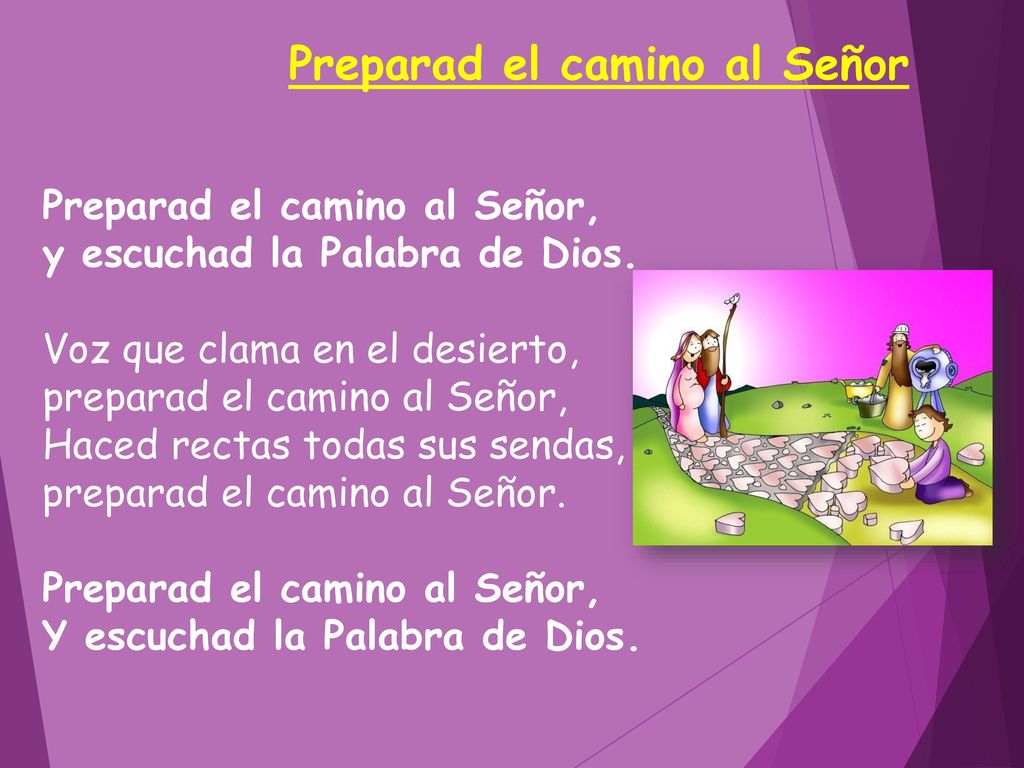 Preparad el camino al Señor

Preparad el camino al Señor,
y escuchad la Palabra de Dios.

Voz que clama en el desierto,
preparad el camino al Señor,
Haced rectas todas sus sendas,
preparad el camino al Señor.

Preparad el camino al Señor,
Y escuchad la Palabra de Dios.